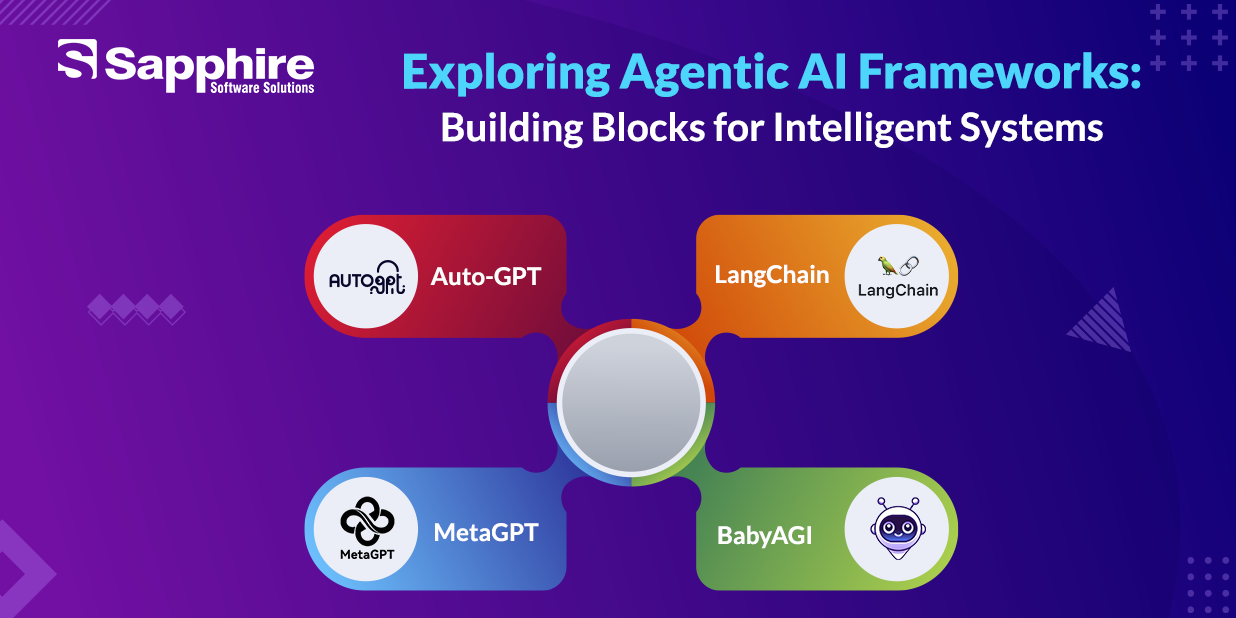 Sapphire
Software Solutions

Exploring Agentic AI Frameworks:
Building Blocks for Intelligent Systems

AUTOgpt Auto-GPT

LangChain LangChain

MetaGPT MetaGPT

BabyAGI